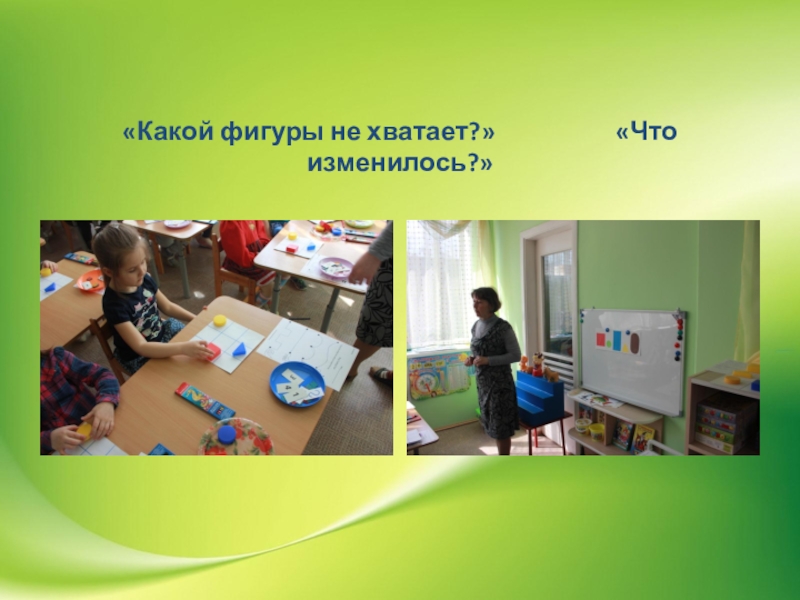 «Какой фигуры не хватает?» «Что изменилось?»